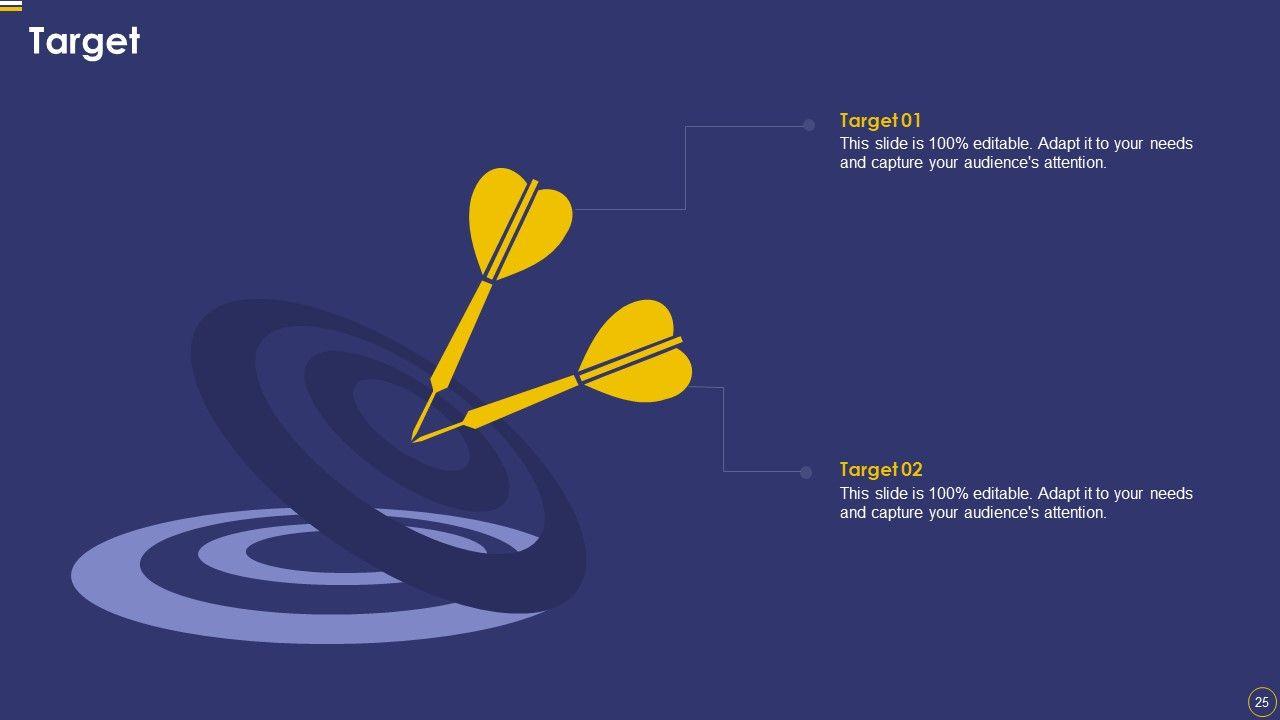 Target

Target 01
This slide is 100% editable. Adapt it to your needs and capture your audience's attention.

Target 02
This slide is 100% editable. Adapt it to your needs and capture your audience's attention.

25